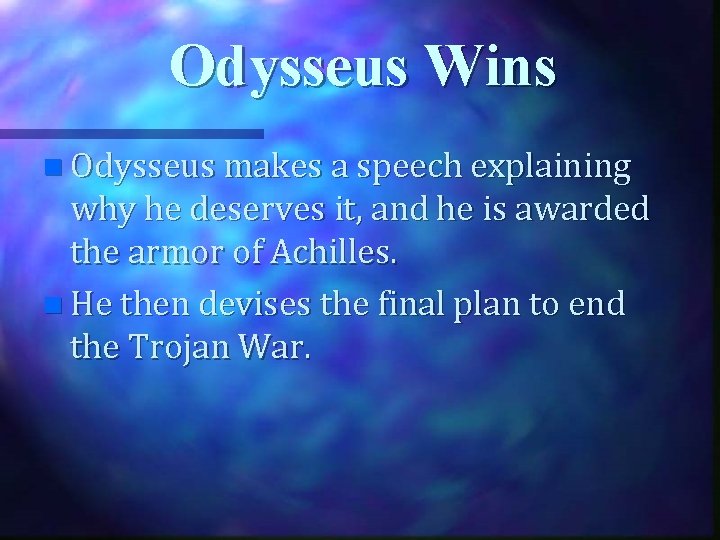 Odysseus Wins

Odysseus makes a speech explaining why he deserves it, and he is awarded the armor of Achilles.

He then devises the final plan to end the Trojan War.